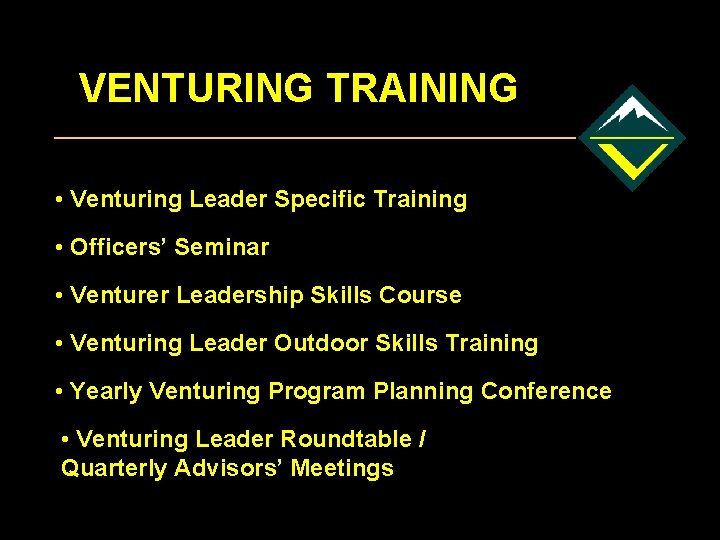 VENTURING TRAINING

• Venturing Leader Specific Training

• Officers' Seminar

• Venturer Leadership Skills Course

• Venturing Leader Outdoor Skills Training

• Yearly Venturing Program Planning Conference

• Venturing Leader Roundtable / Quarterly Advisors' Meetings